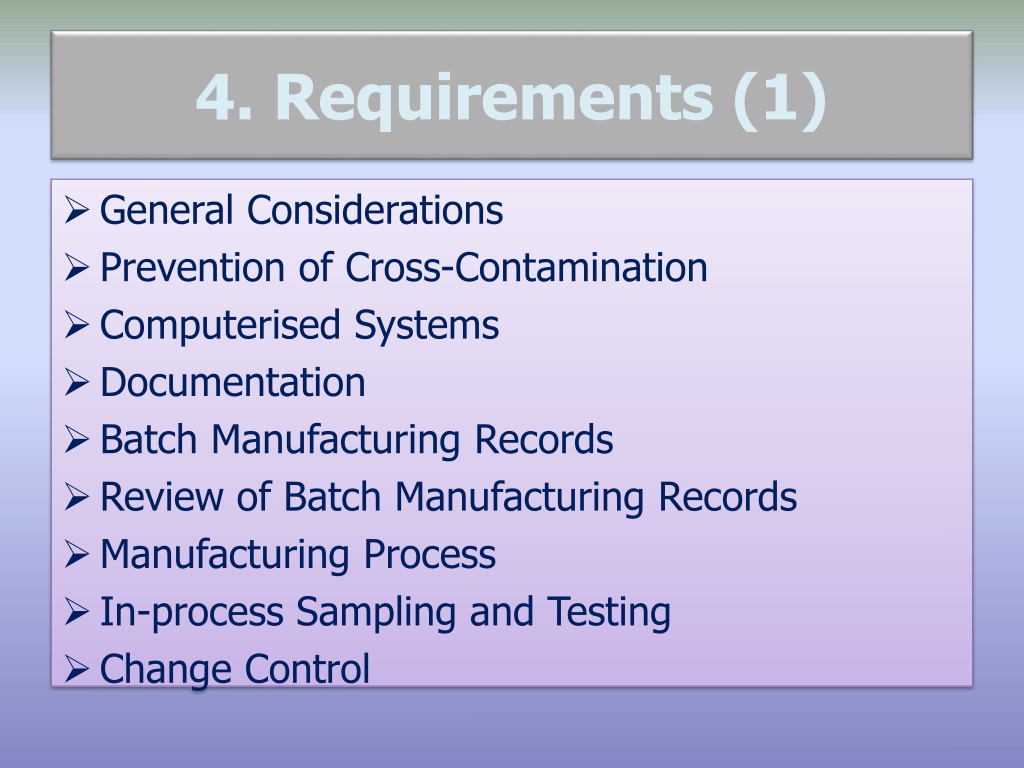 4. Requirements (1)

➢ General Considerations
➢ Prevention of Cross-Contamination
➢ Computerised Systems
➢ Documentation
➢ Batch Manufacturing Records
➢ Review of Batch Manufacturing Records
➢ Manufacturing Process
➢ In-process Sampling and Testing
➢ Change Control